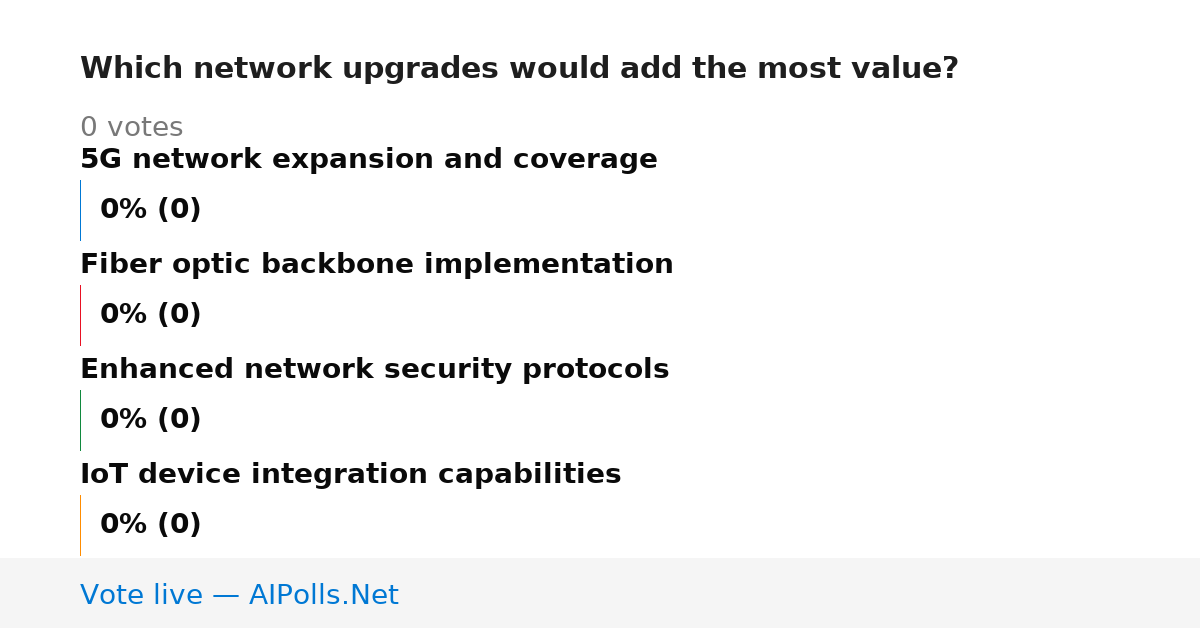 Which network upgrades would add the most value?

0 votes

5G network expansion and coverage

0% (0)

Fiber optic backbone implementation

0% (0)

Enhanced network security protocols

0% (0)

IoT device integration capabilities

0% (0)

Vote live — AIPolls.Net